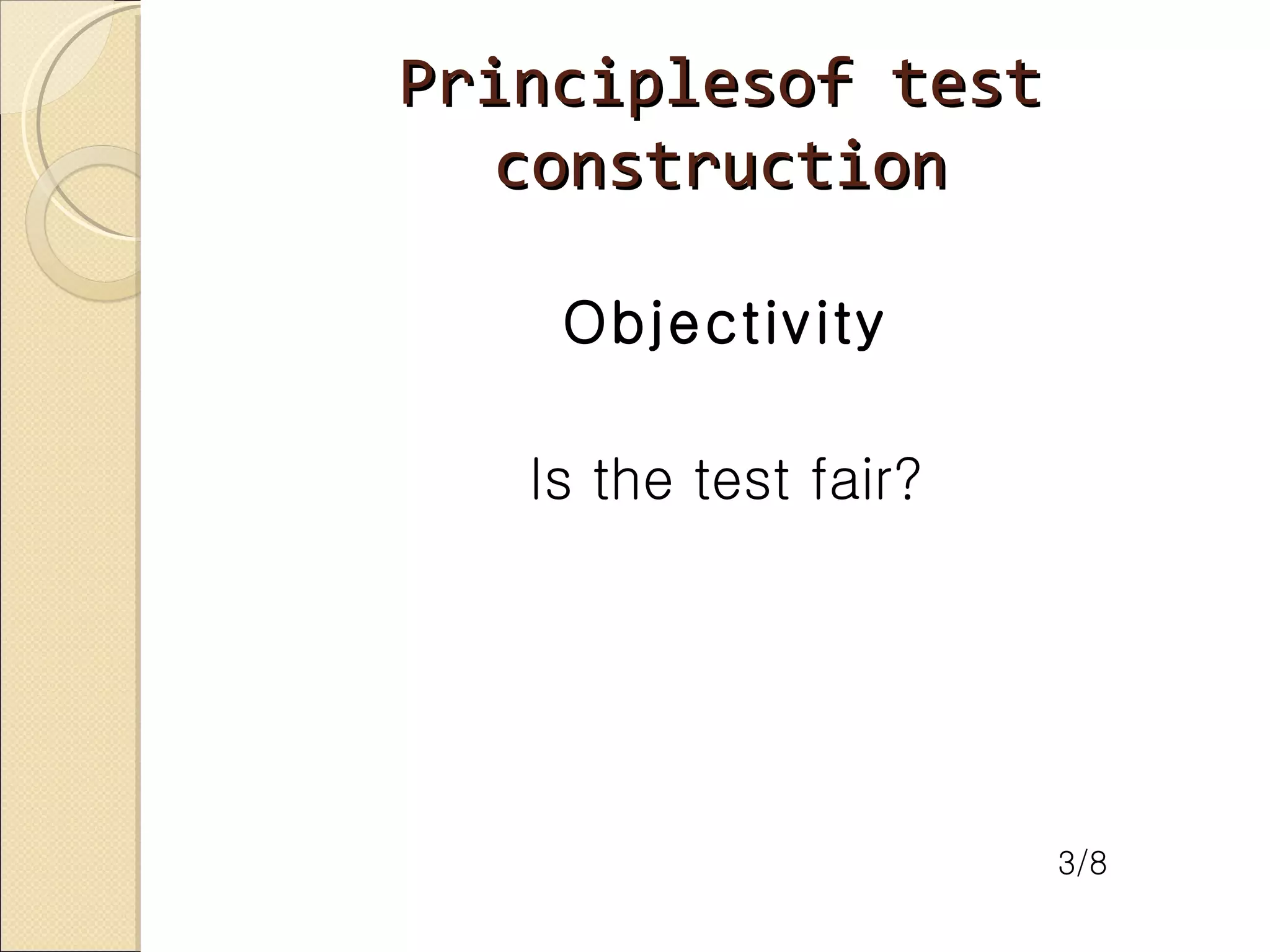 Principlesof test construction

Objectivity

Is the test fair?

3/8